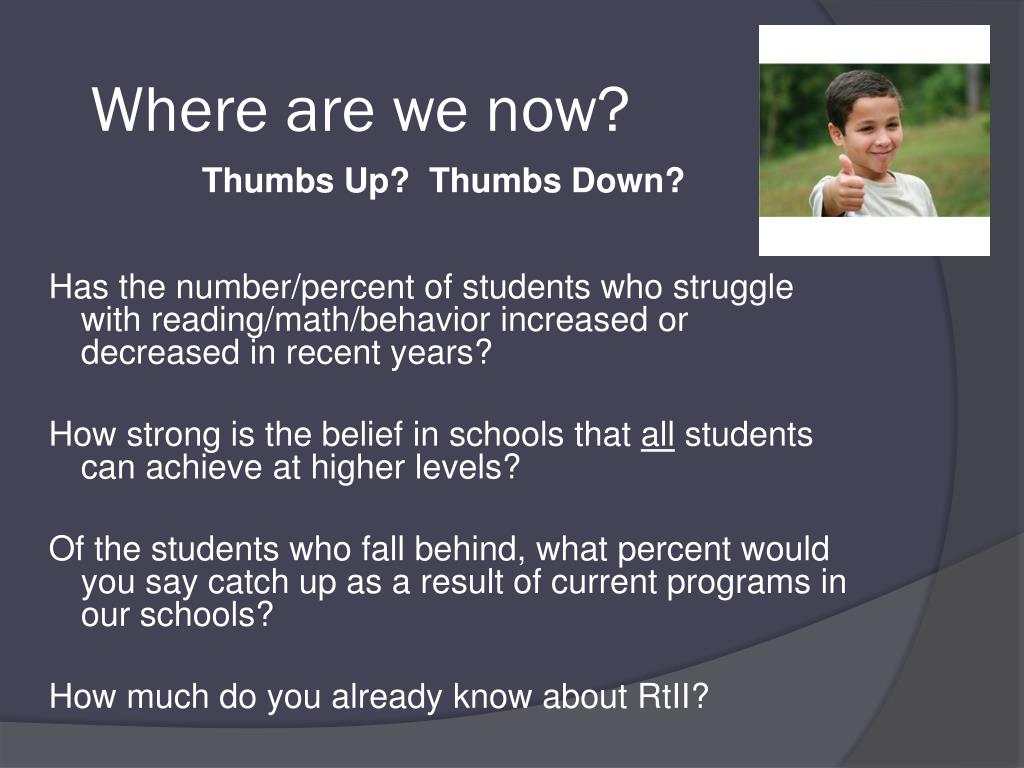 Where are we now?

Thumbs Up? Thumbs Down?

Has the number/percent of students who struggle with reading/math/behavior increased or decreased in recent years?

How strong is the belief in schools that all students can achieve at higher levels?

Of the students who fall behind, what percent would you say catch up as a result of current programs in our schools?

How much do you already know about RtII?